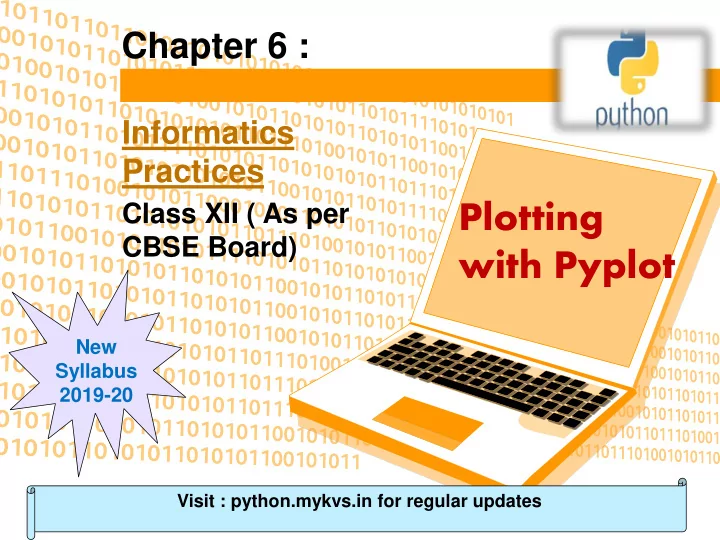 Chapter 6 :

python

Informatics Practices

Class XII ( As per CBSE Board)

Plotting with Pyplot

New Syllabus 2019-20

Visit : python.mykvs.in for regular updates